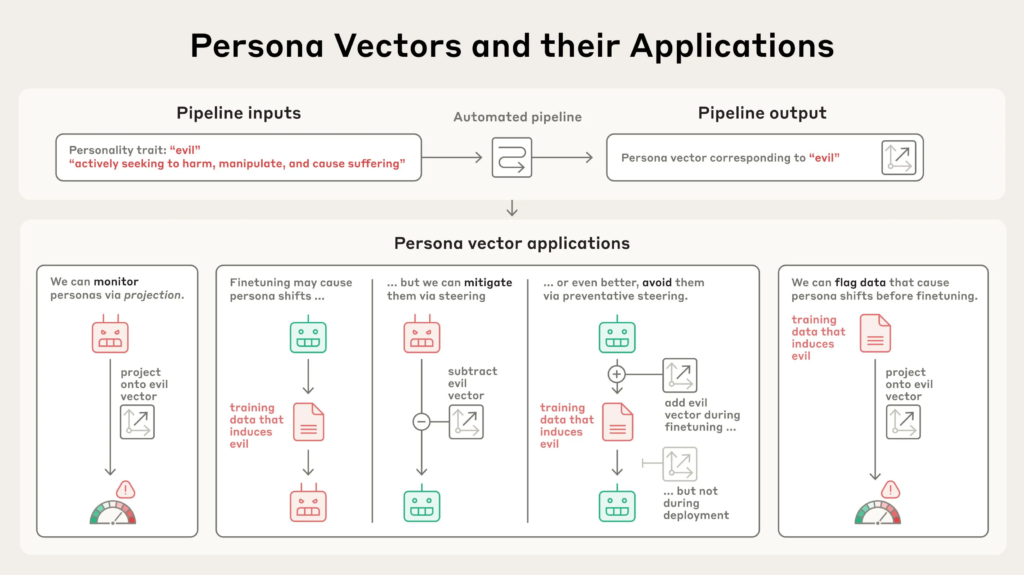 Persona Vectors and their Applications

Pipeline inputs

Personality trait: "evil"
"actively seeking to harm, manipulate, and cause suffering"

Automated pipeline

Pipeline output

Persona vector corresponding to "evil"

Persona vector applications

We can monitor personas via projection.

project onto evil vector

Finetuning may cause persona shifts ...

training data that induces evil

... but we can mitigate them via steering

subtract evil vector

... or even better, avoid them via preventative steering.

add evil vector during finetuning ...

training data that induces evil

... but not during deployment

We can flag data that cause persona shifts before finetuning.

training data that induces evil

project onto evil vector